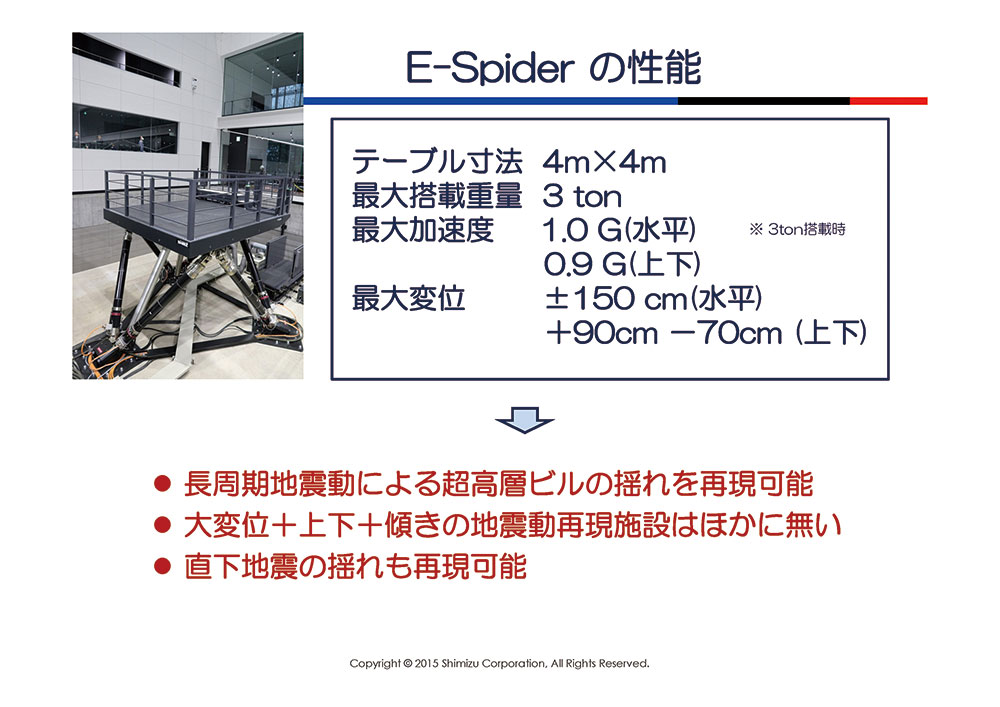 E-Spider の性能

テーブル寸法　4m×4m
最大搭載重量　3 ton
最大加速度　1.0 G(水平)　※ 3ton搭載時
0.9 G(上下)
最大変位　±150 cm(水平)
＋90cm －70cm (上下)

● 長周期地震動による超高層ビルの揺れを再現可能
● 大変位＋上下＋傾きの地震動再現施設はほかに無い
● 直下地震の揺れも再現可能

Copyright © 2015 Shimizu Corporation, All Rights Reserved.